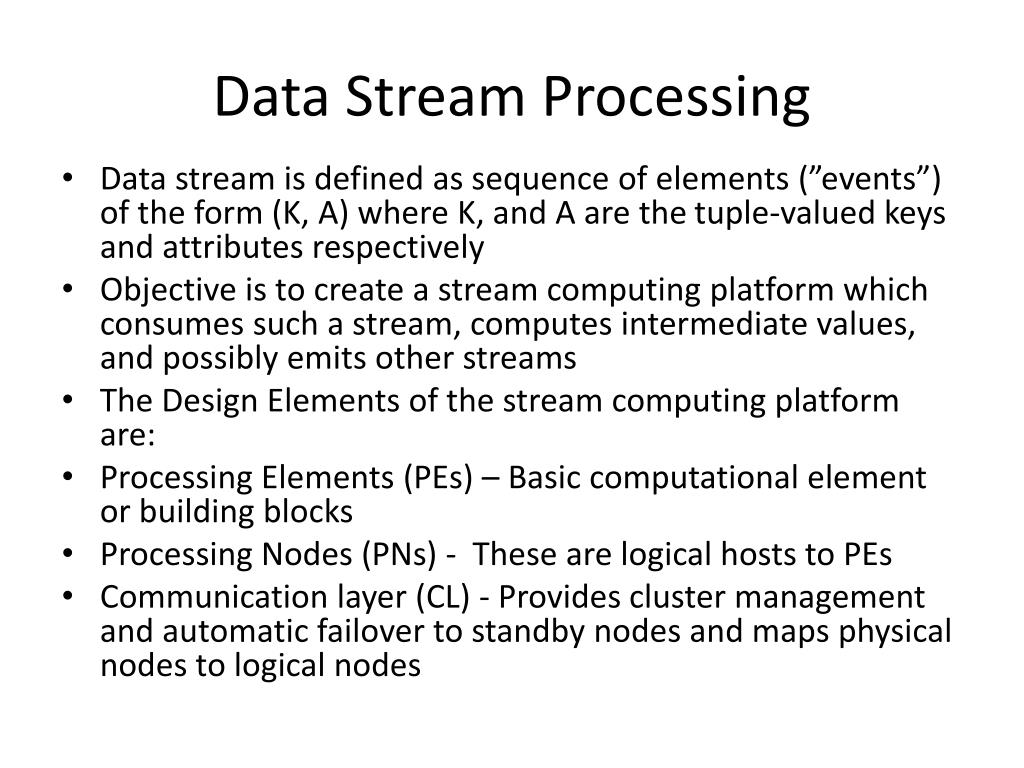 Data Stream Processing

• Data stream is defined as sequence of elements (”events”) of the form (K, A) where K, and A are the tuple-valued keys and attributes respectively
• Objective is to create a stream computing platform which consumes such a stream, computes intermediate values, and possibly emits other streams
• The Design Elements of the stream computing platform are:
• Processing Elements (PEs) – Basic computational element or building blocks
• Processing Nodes (PNs) - These are logical hosts to PEs
• Communication layer (CL) - Provides cluster management and automatic failover to standby nodes and maps physical nodes to logical nodes